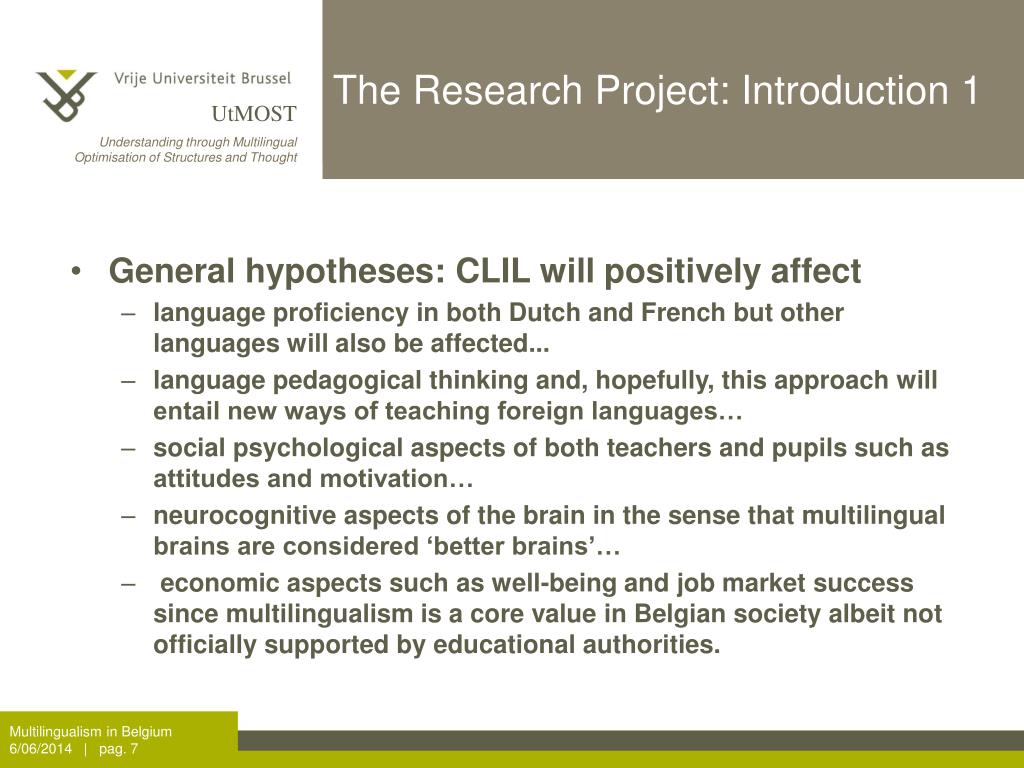 Vrije Universiteit Brussel

UtMOST

Understanding through Multilingual Optimisation of Structures and Thought

The Research Project: Introduction 1

• General hypotheses: CLIL will positively affect
– language proficiency in both Dutch and French but other languages will also be affected...
– language pedagogical thinking and, hopefully, this approach will entail new ways of teaching foreign languages…
– social psychological aspects of both teachers and pupils such as attitudes and motivation…
– neurocognitive aspects of the brain in the sense that multilingual brains are considered ‘better brains’…
– economic aspects such as well-being and job market success since multilingualism is a core value in Belgian society albeit not officially supported by educational authorities.

Multilingualism in Belgium
6/06/2014 | pag. 7